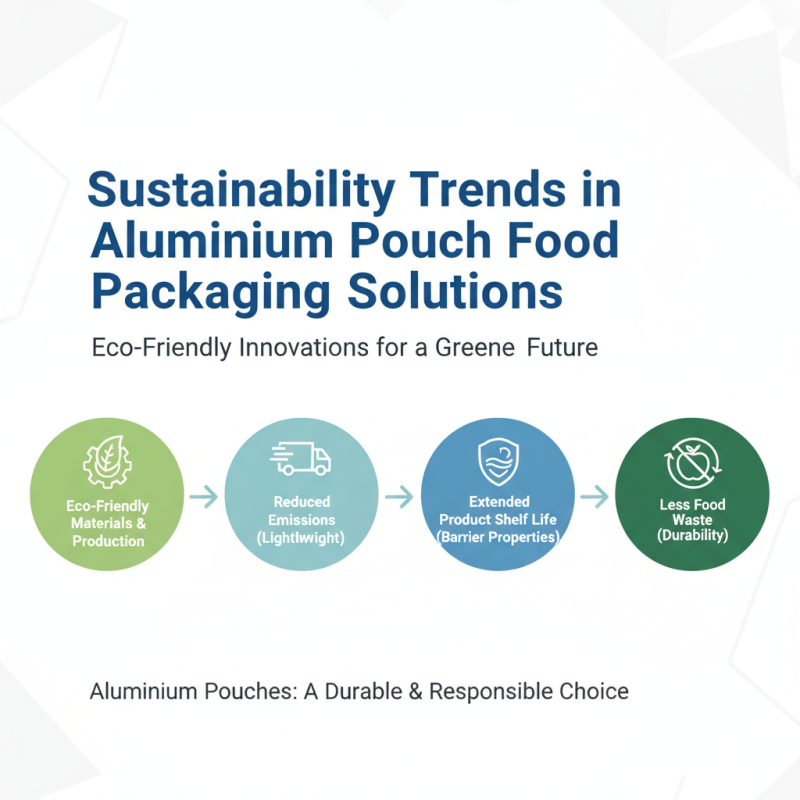 Sustainability Trends in Aluminium Pouch Food Packaging Solutions

Eco-Friendly Innovations for a Greene Future

Eco-Friendly Materials & Production

Reduced Emissions (Lightlwight)

Extended Product Shelf Life (Barrier Properties)

Less Food Waste (Durability)

Aluminium Pouches: A Durable & Responsible Choice